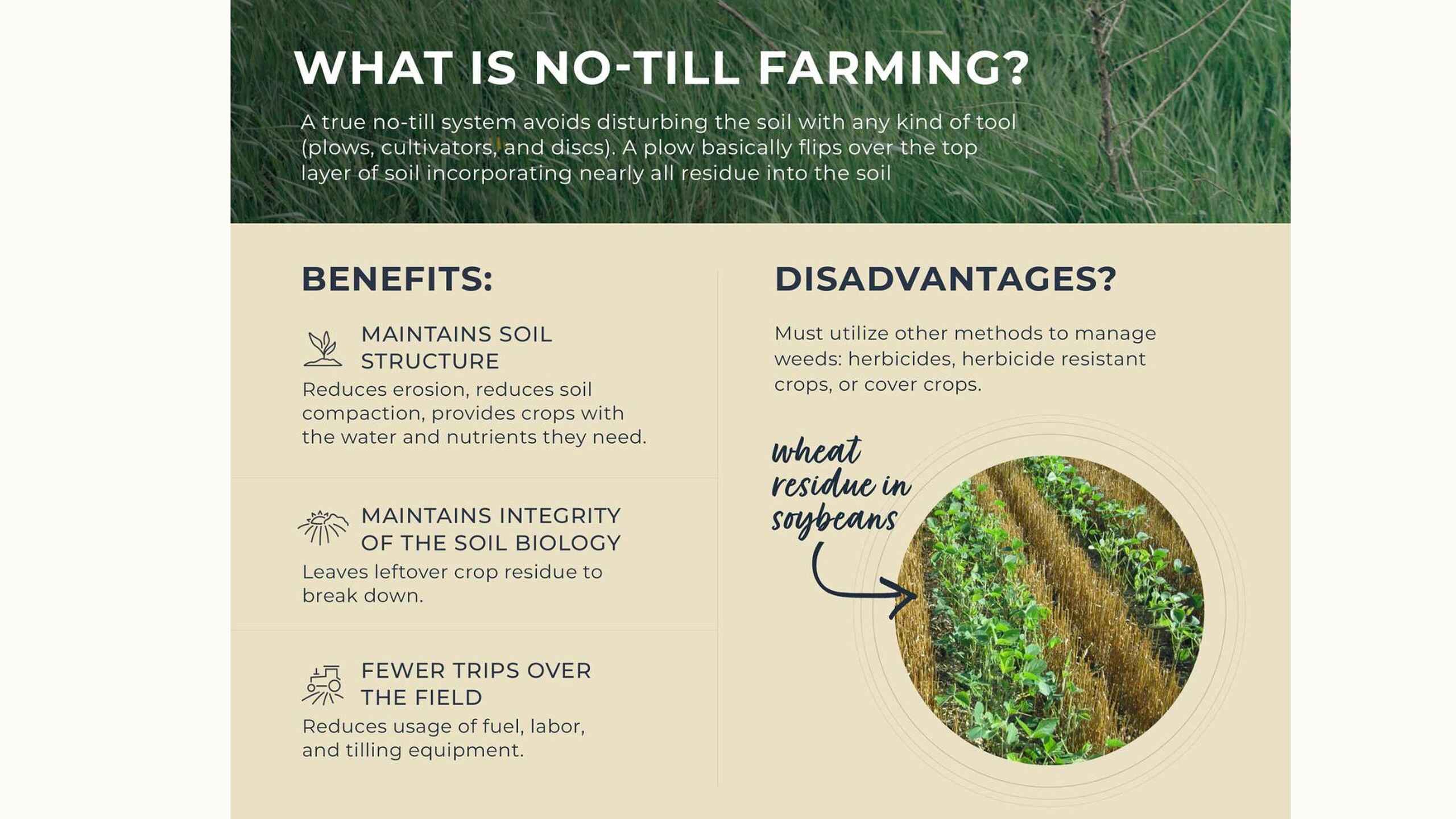 WHAT IS NO-TILL FARMING?

A true no-till system avoids disturbing the soil with any kind of tool (plows, cultivators, and discs). A plow basically flips over the top layer of soil incorporating nearly all residue into the soil

BENEFITS:

MAINTAINS SOIL STRUCTURE
Reduces erosion, reduces soil compaction, provides crops with the water and nutrients they need.

MAINTAINS INTEGRITY OF THE SOIL BIOLOGY
Leaves leftover crop residue to break down.

FEWER TRIPS OVER THE FIELD
Reduces usage of fuel, labor, and tilling equipment.

DISADVANTAGES?

Must utilize other methods to manage weeds: herbicides, herbicide resistant crops, or cover crops.

wheat residue in soybeans